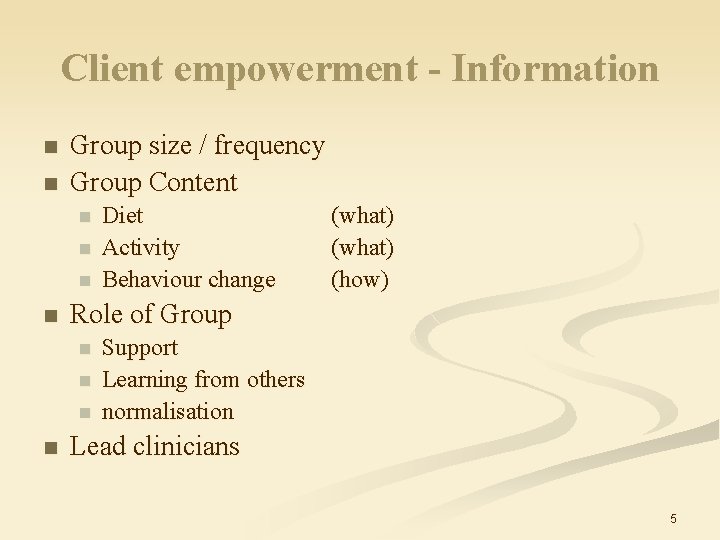 Client empowerment - Information

- Group size / frequency
- Group Content
  - Diet (what)
  - Activity (what)
  - Behaviour change (how)
- Role of Group
  - Support
  - Learning from others
  - normalisation
- Lead clinicians

5